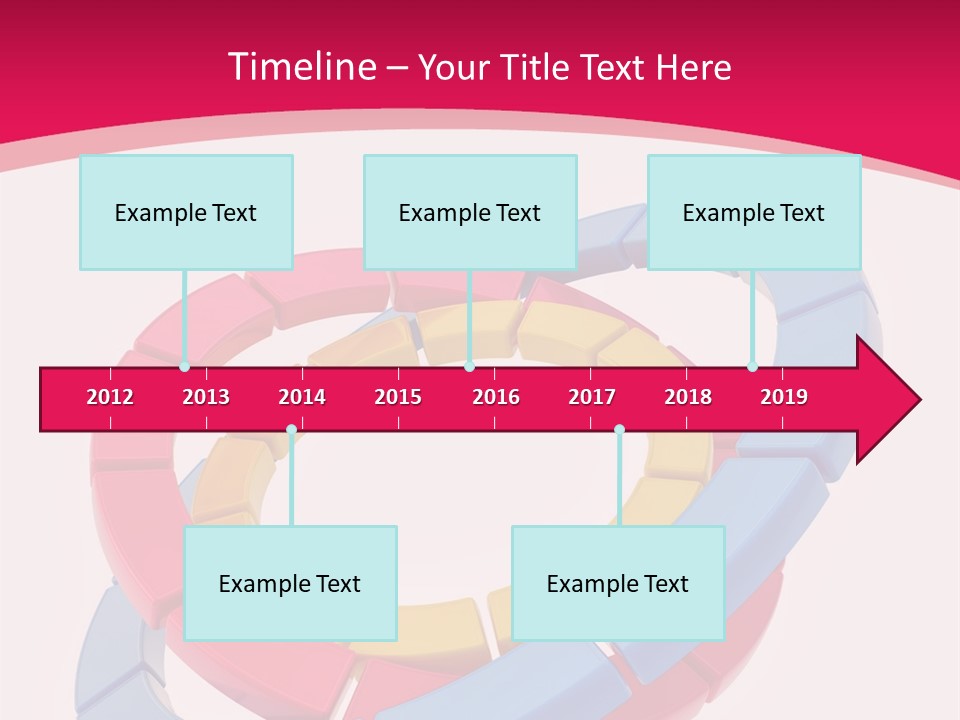 Timeline – Your Title Text Here

Example Text

Example Text

Example Text

2012 2013 2014 2015 2016 2017 2018 2019

Example Text

Example Text